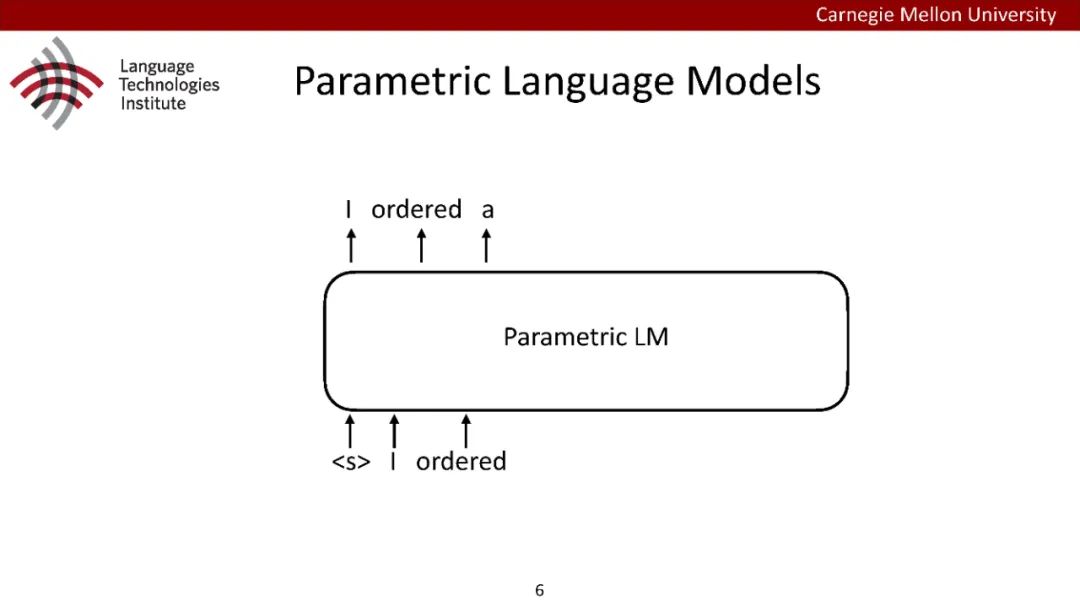 Carnegie Mellon University

Language Technologies Institute

Parametric Language Models

I ordered a

Parametric LM

<s> I ordered

6